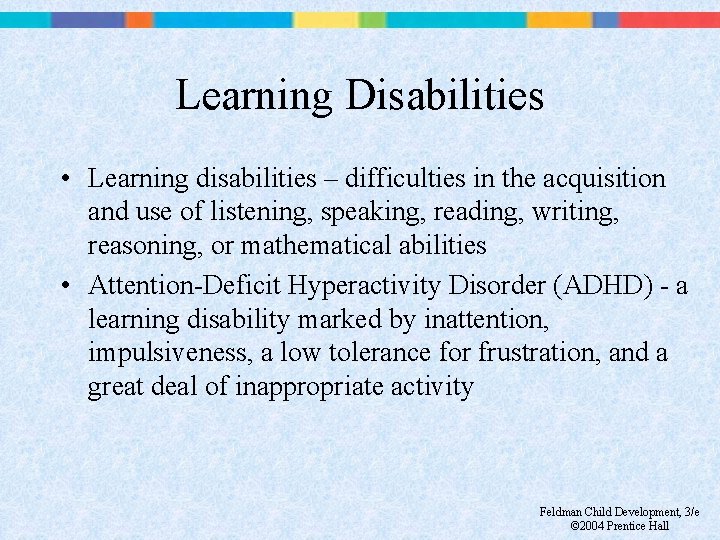 Learning Disabilities

• Learning disabilities – difficulties in the acquisition and use of listening, speaking, reading, writing, reasoning, or mathematical abilities

• Attention-Deficit Hyperactivity Disorder (ADHD) - a learning disability marked by inattention, impulsiveness, a low tolerance for frustration, and a great deal of inappropriate activity

Feldman Child Development, 3/e
©2004 Prentice Hall